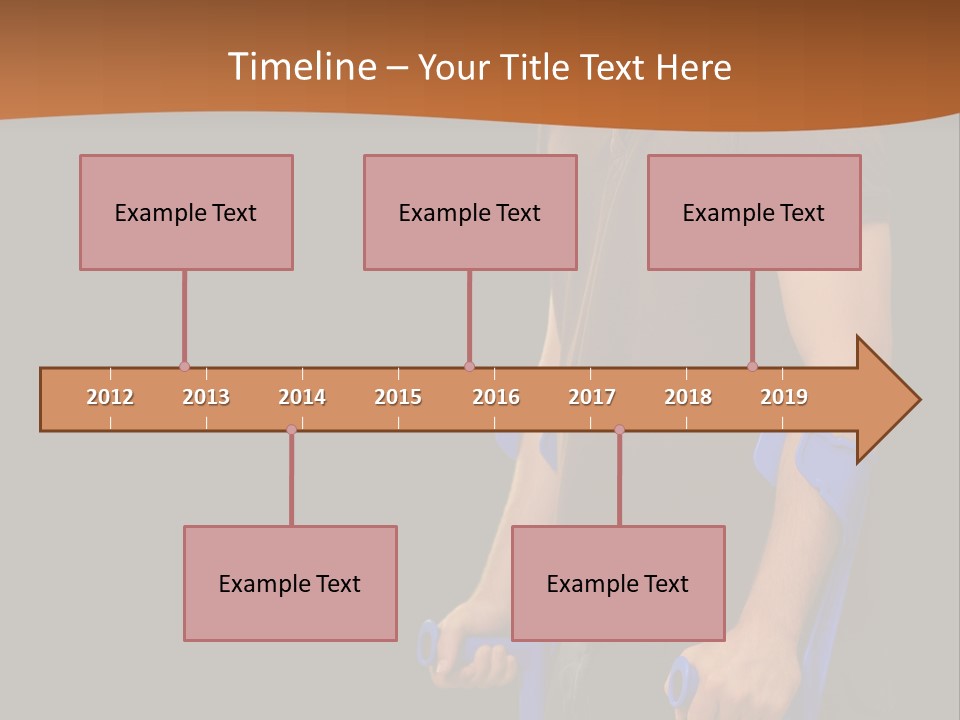 Timeline – Your Title Text Here

Example Text

Example Text

Example Text

2012 2013 2014 2015 2016 2017 2018 2019

Example Text

Example Text